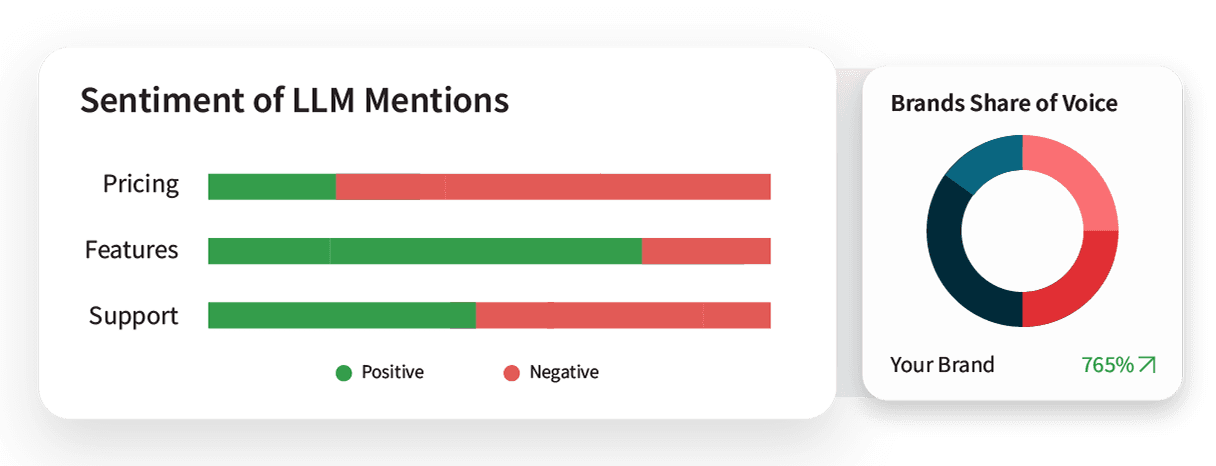 Sentiment of LLM Mentions

Pricing

Features

Support

Positive

Negative

Brands Share of Voice

Your Brand

765%